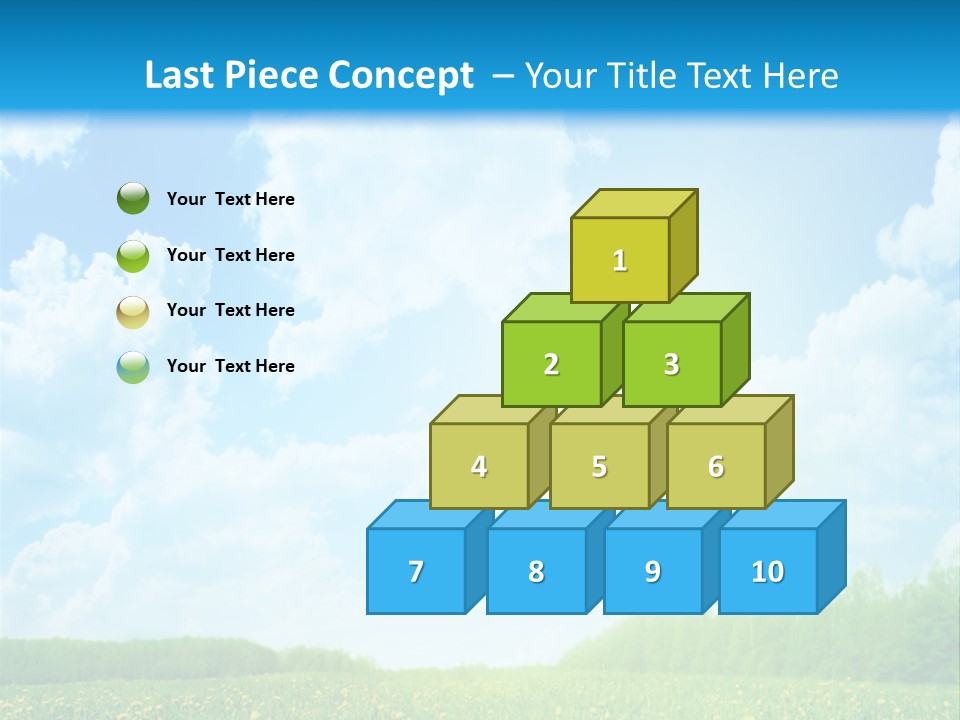 Last Piece Concept – Your Title Text Here

Your Text Here

Your Text Here

Your Text Here

Your Text Here

1

2 3

4 5 6

7 8 9 10